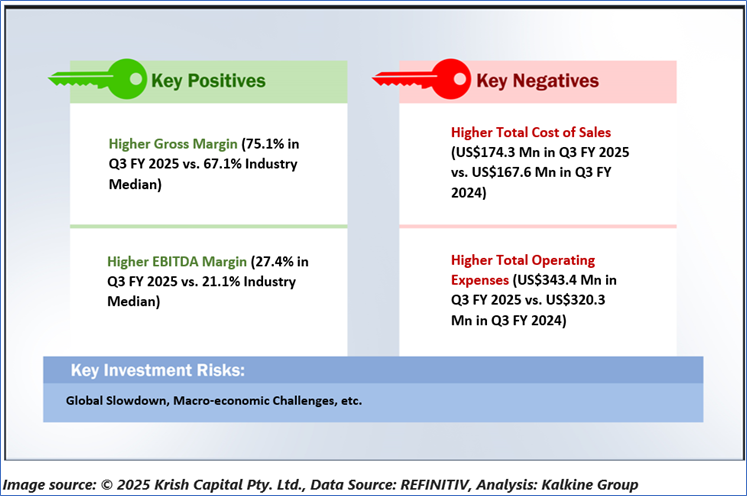 Key Positives

Higher Gross Margin (75.1% in Q3 FY 2025 vs. 67.1% Industry Median)

Higher EBITDA Margin (27.4% in Q3 FY 2025 vs. 21.1% Industry Median)

Key Negatives

Higher Total Cost of Sales (US$174.3 Mn in Q3 FY 2025 vs. US$167.6 Mn in Q3 FY 2024)

Higher Total Operating Expenses (US$343.4 Mn in Q3 FY 2025 vs. US$320.3 Mn in Q3 FY 2024)

Key Investment Risks:

Global Slowdown, Macro-economic Challenges, etc.

Image source: © 2025 Krish Capital Pty. Ltd., Data Source: REFINITIV, Analysis: Kalkine Group